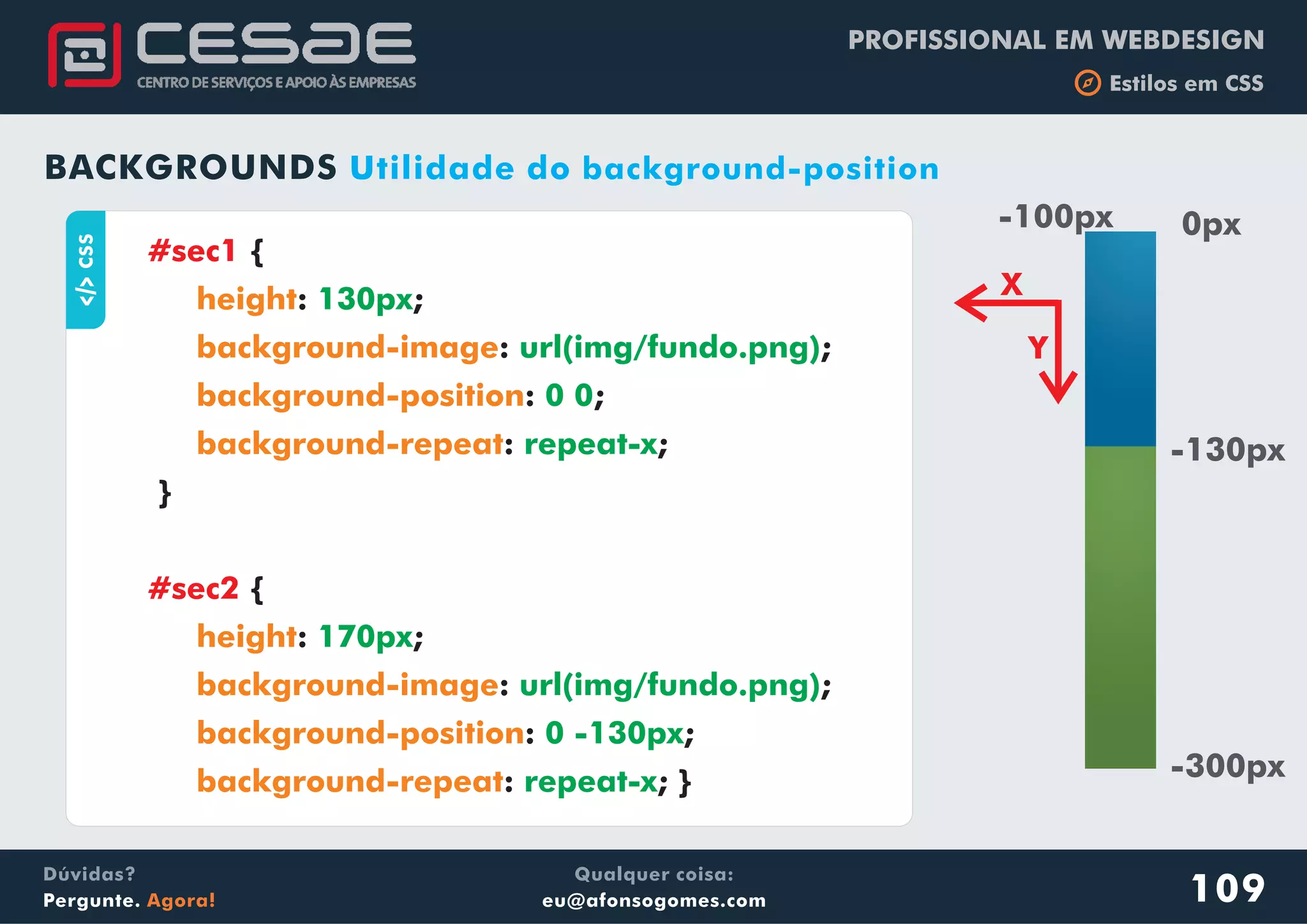 CESAE
CENTRO DE SERVIÇOS E APOIO ÀS EMPRESAS

PROFISSIONAL EM WEBDESIGN
Estilos em CSS

BACKGROUNDS Utilidade do background-position

</> CSS

#sec1 {
height: 130px;
background-image: url(img/fundo.png);
background-position: 0 0;
background-repeat: repeat-x;
}

#sec2 {
height: 170px;
background-image: url(img/fundo.png);
background-position: 0 -130px;
background-repeat: repeat-x; }

-100px
0px
X
Y
-130px
-300px

Dúvidas?
Pergunte. Agora!

Qualquer coisa:
eu@afonsogomes.com

109